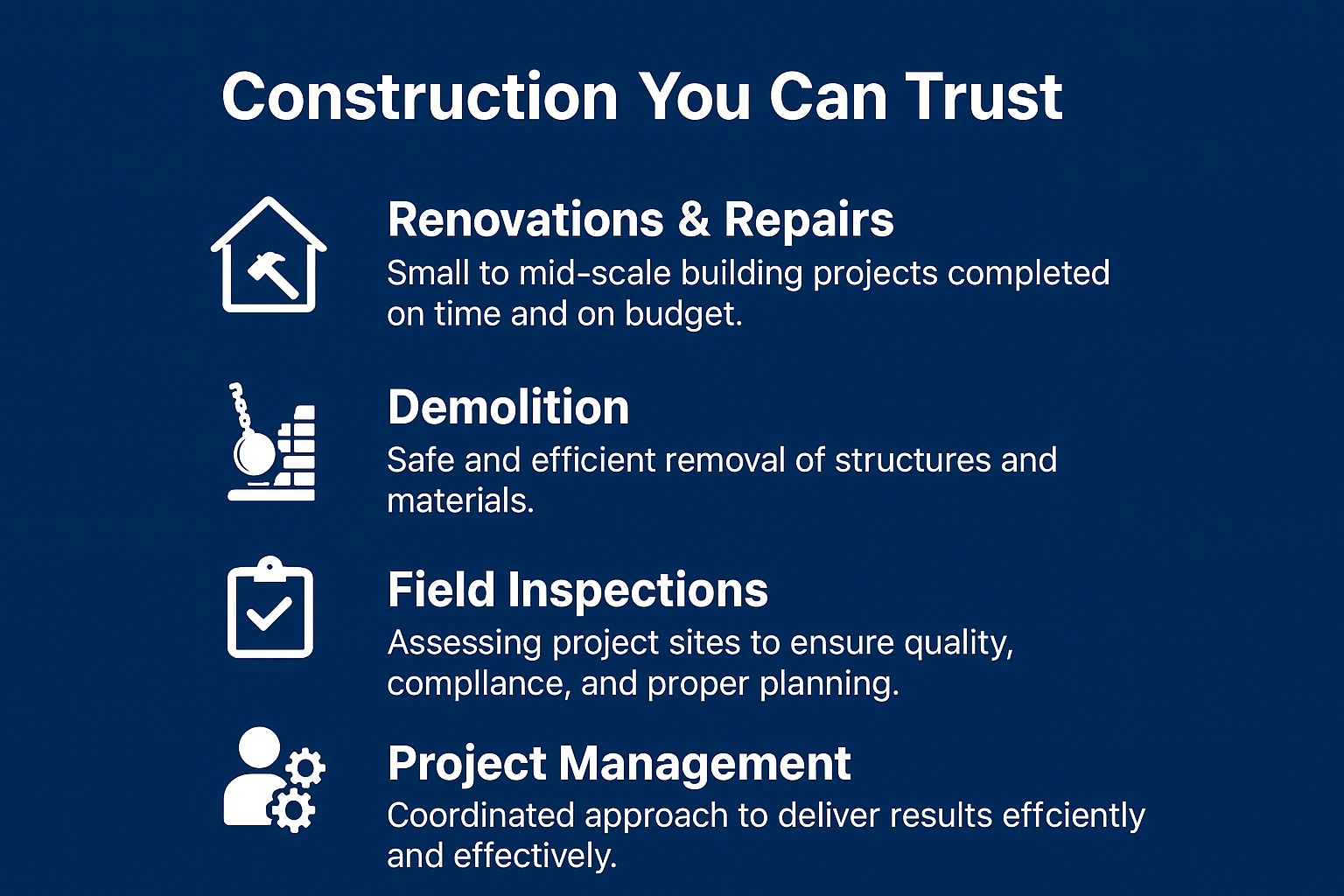 Construction You Can Trust

Renovations & Repairs
Small to mid-scale building projects completed on time and on budget.

Demolition
Safe and efficient removal of structures and materials.

Field Inspections
Assessing project sites to ensure quality, compllance, and proper planning.

Project Management
Coordinated approach to deliver results effciently and effectively.